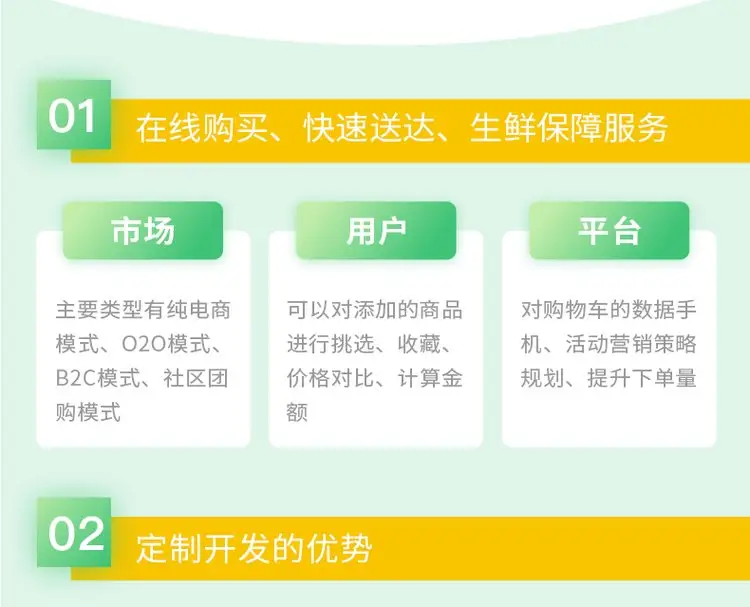 01 在线购买、快速送达、生鲜保障服务

市场

主要类型有纯电商模式、O2O模式、B2C模式、社区团购模式

用户

可以对添加的商品进行挑选、收藏、价格对比、计算金额

平台

对购物车的数据手机、活动营销策略规划、提升下单量

02 定制开发的优势